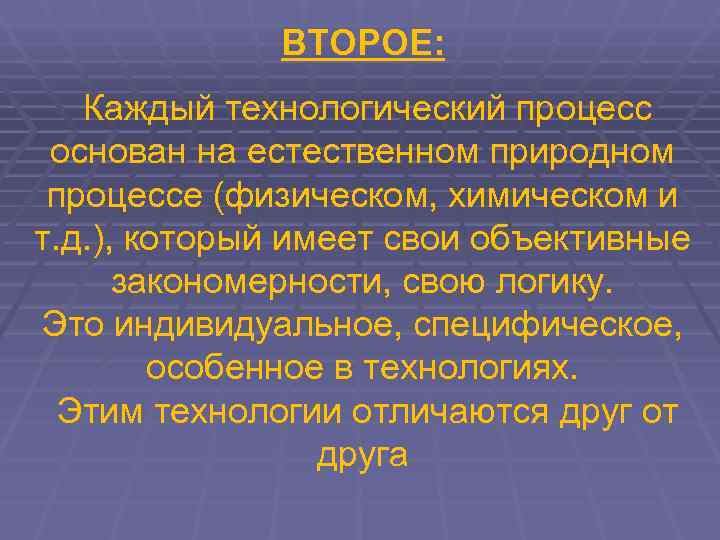 ВТОРОЕ:

Каждый технологический процесс основан на естественном природном процессе (физическом, химическом и т.д.), который имеет свои объективные закономерности, свою логику.
Это индивидуальное, специфическое, особенное в технологиях.
Этим технологии отличаются друг от друга